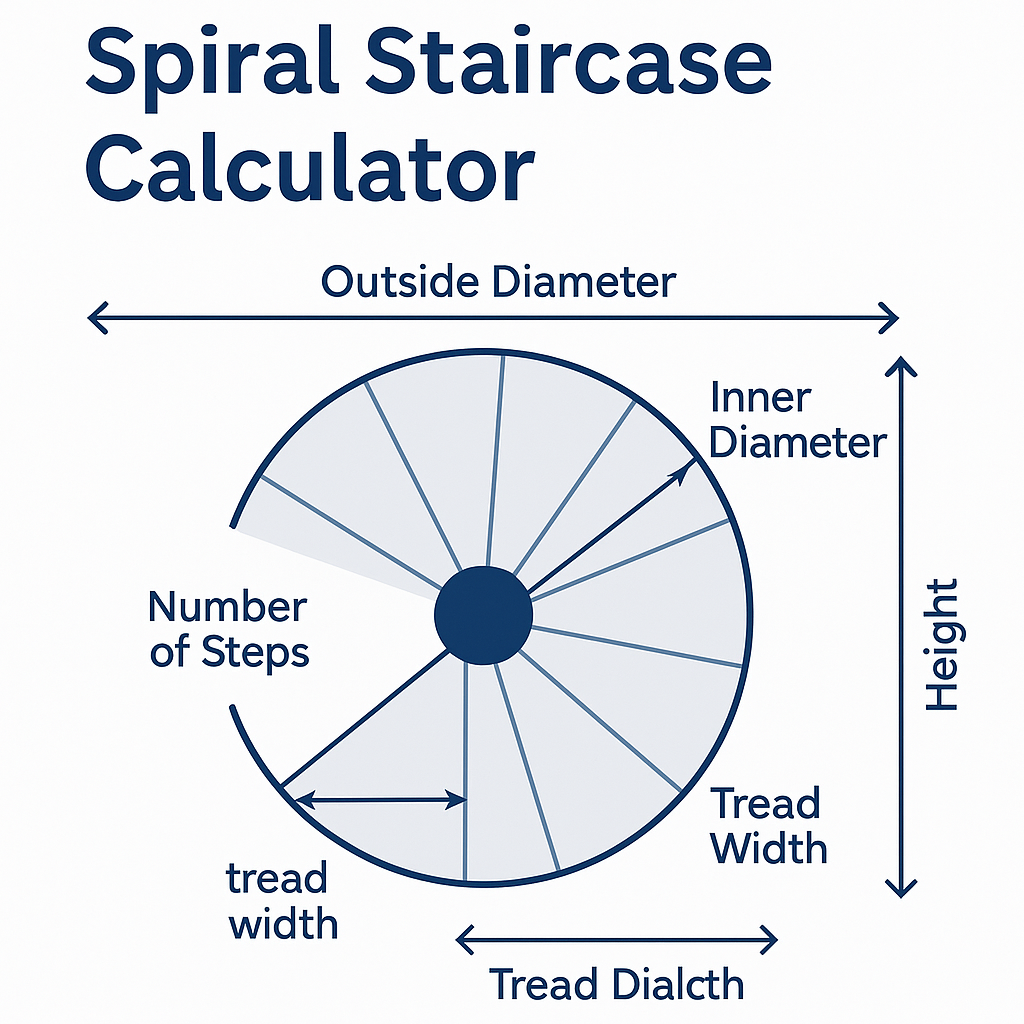 Spiral Staircase Calculator

Outside Diameter

Inner Diameter

Number of Steps

Height

Tread Width

tread width

Tread Dialcth